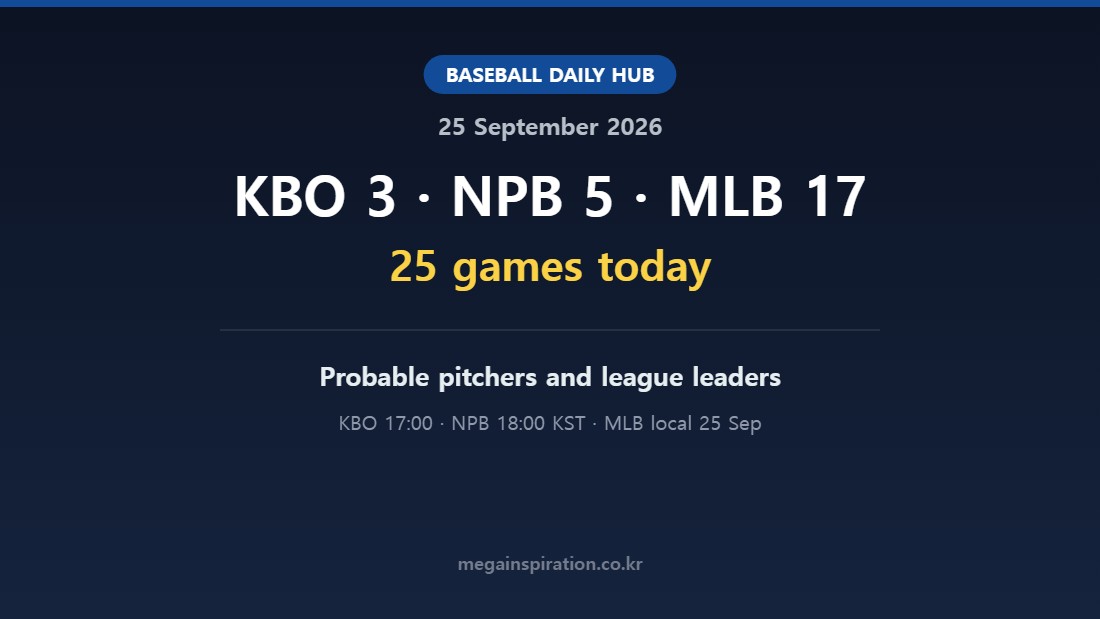 BASEBALL DAILY HUB

25 September 2026

KBO 3 · NPB 5 · MLB 17

25 games today

Probable pitchers and league leaders

KBO 17:00 · NPB 18:00 KST · MLB local 25 Sep

megainspiration.co.kr